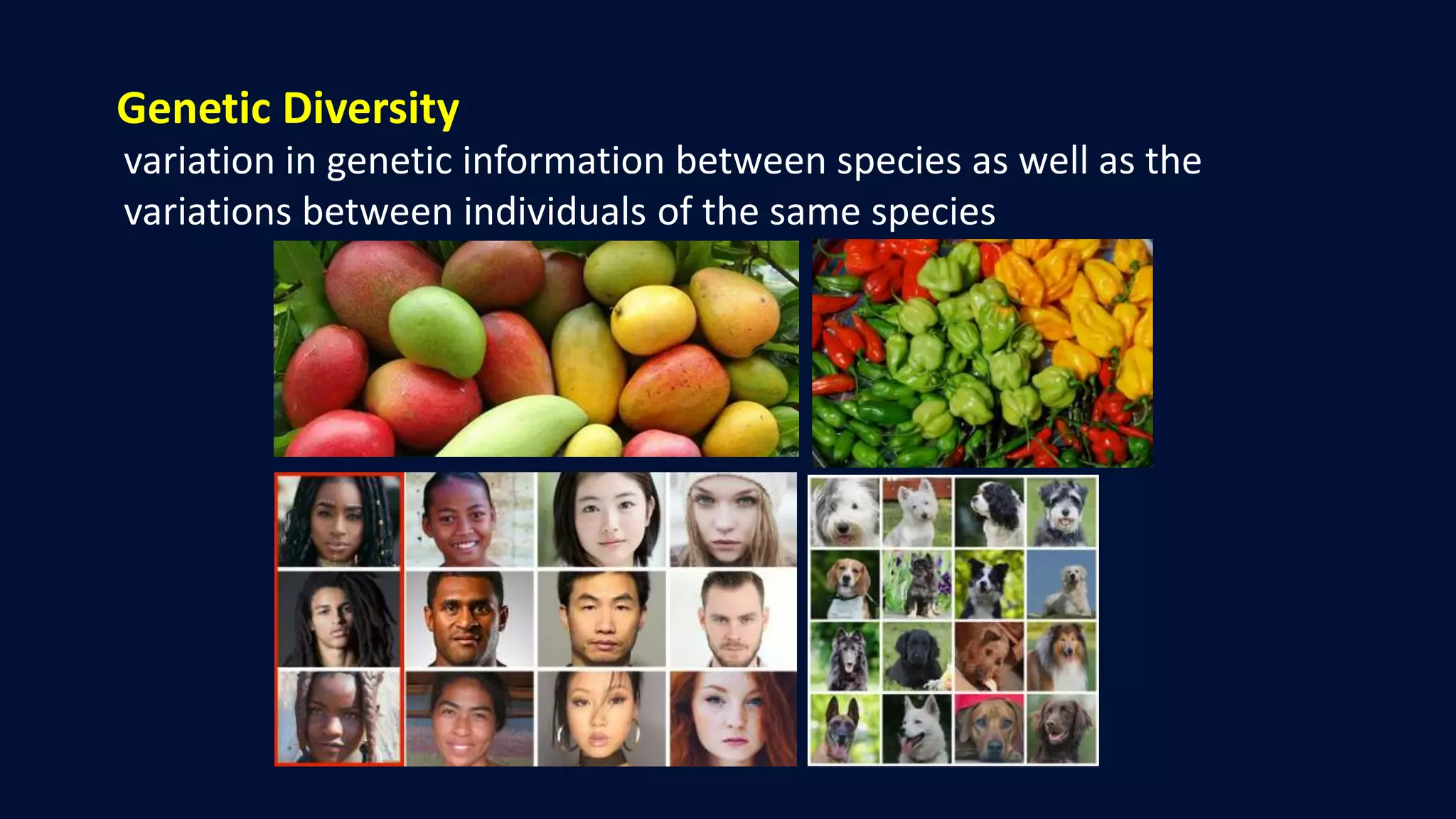 Genetic Diversity

variation in genetic information between species as well as the variations between individuals of the same species